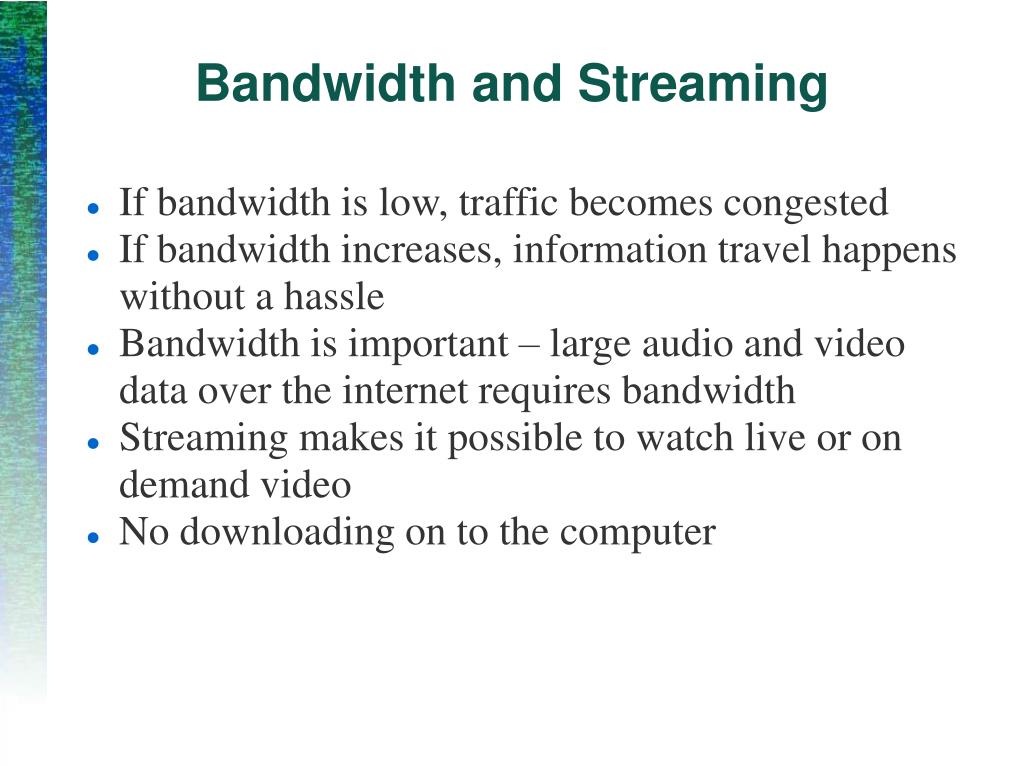 Bandwidth and Streaming

- If bandwidth is low, traffic becomes congested
- If bandwidth increases, information travel happens without a hassle
- Bandwidth is important – large audio and video data over the internet requires bandwidth
- Streaming makes it possible to watch live or on demand video
- No downloading on to the computer